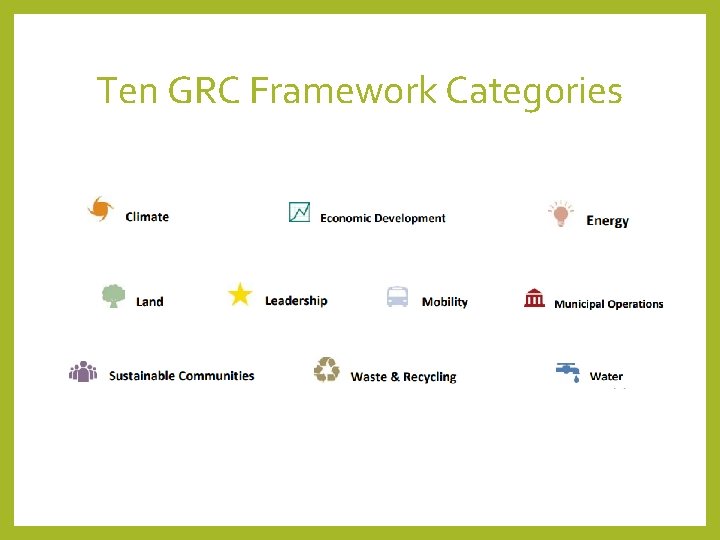 Ten GRC Framework Categories

Climate

Economic Development

Energy

Land

Leadership

Mobility

Municipal Operations

Sustainable Communities

Waste & Recycling

Water